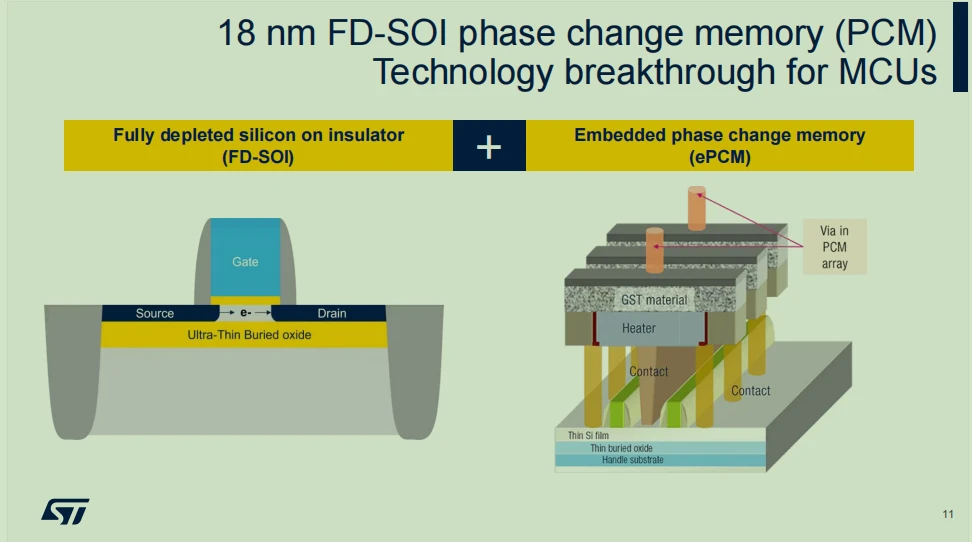 18 nm FD-SOI phase change memory (PCM)
Technology breakthrough for MCUs

Fully depleted silicon on insulator (FD-SOI)

+

Embedded phase change memory (ePCM)

Gate

Source

e-

Drain

Ultra-Thin Buried oxide

Via in PCM array

GST material

Heater

Contact

Contact

Thin Si film

Thin buried oxide

Handle substrate

ST

11